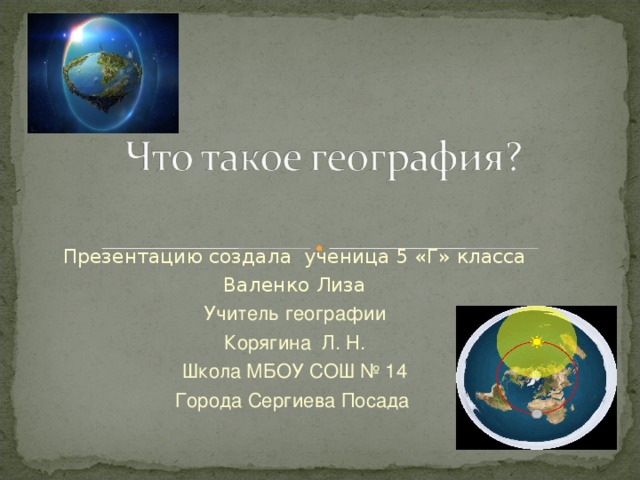 Что такое география?

Презентацию создала ученица 5 «Г» класса
Валенко Лиза
Учитель географии
Корягина Л. Н.
Школа МБОУ СОШ № 14
Города Сергиева Посада